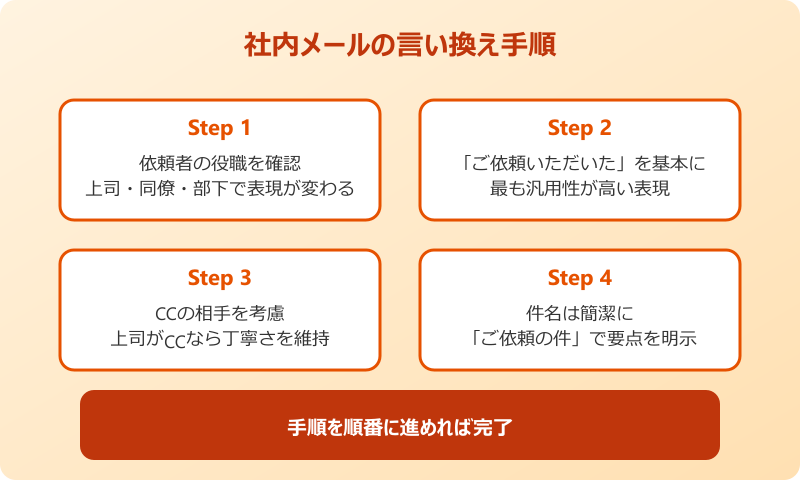 社内メールの言い換え手順

Step 1
依頼者の役職を確認
上司・同僚・部下で表現が変わる

Step 2
「ご依頼いただいた」を基本に
最も汎用性が高い表現

Step 3
CCの相手を考慮
上司がCCなら丁寧さを維持

Step 4
件名は簡潔に
「ご依頼の件」で要点を明示

手順を順番に進めれば完了